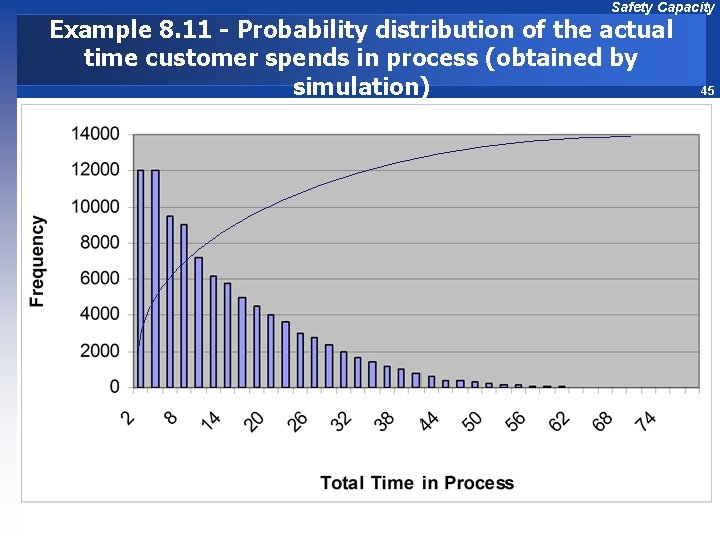 Safety Capacity

Example 8.11 - Probability distribution of the actual time customer spends in process (obtained by simulation)

45

14000
12000
10000
8000
6000
4000
2000
0

Frequency

2
8
14
20
26
32
38
44
50
56
62
68
74

Total Time in Process